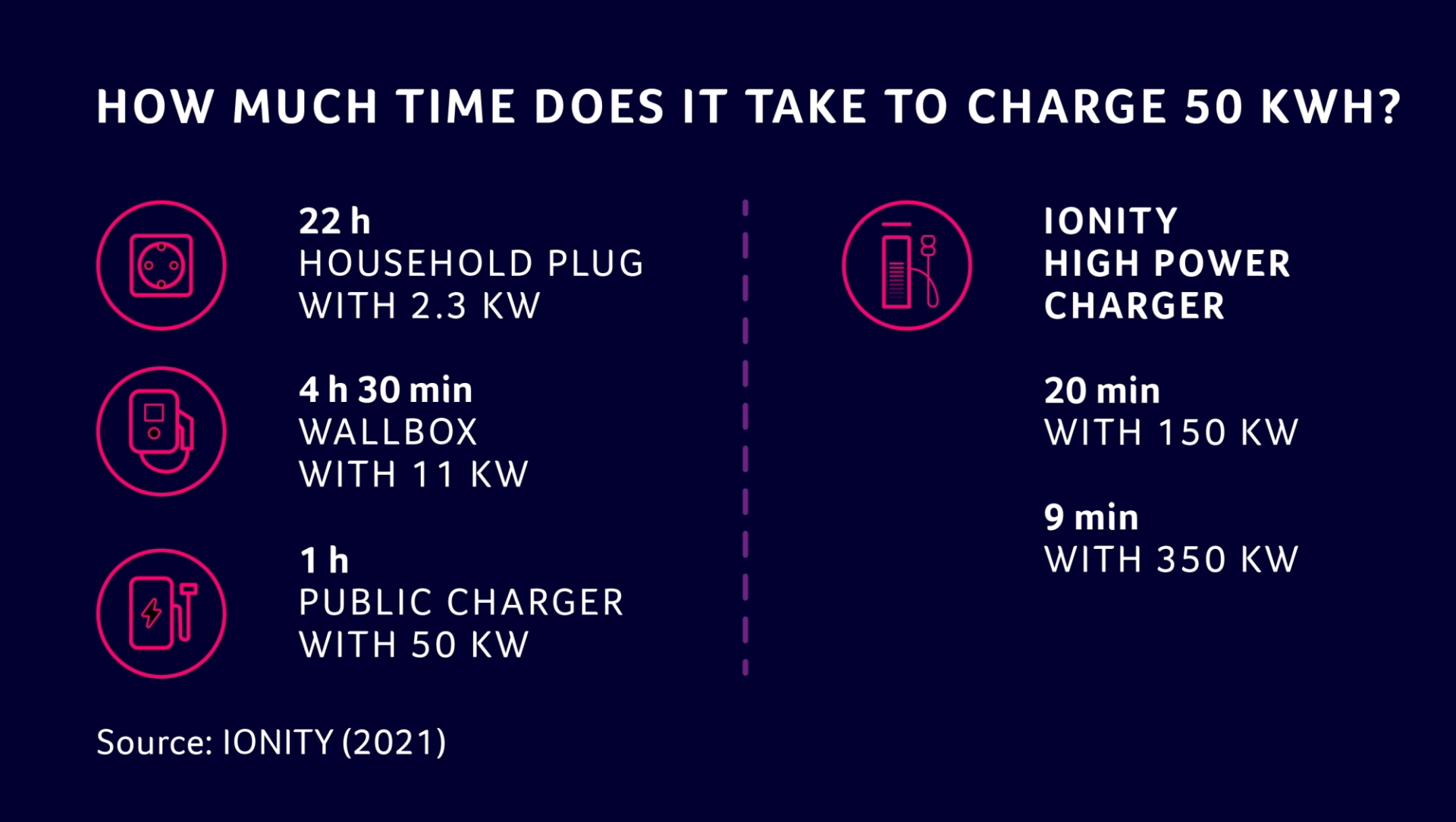 HOW MUCH TIME DOES IT TAKE TO CHARGE 50 KWH?

22 h
HOUSEHOLD PLUG
WITH 2.3 KW

4 h 30 min
WALLBOX
WITH 11 KW

1 h
PUBLIC CHARGER
WITH 50 KW

IONITY
HIGH POWER
CHARGER

20 min
WITH 150 KW

9 min
WITH 350 KW

Source: IONITY (2021)